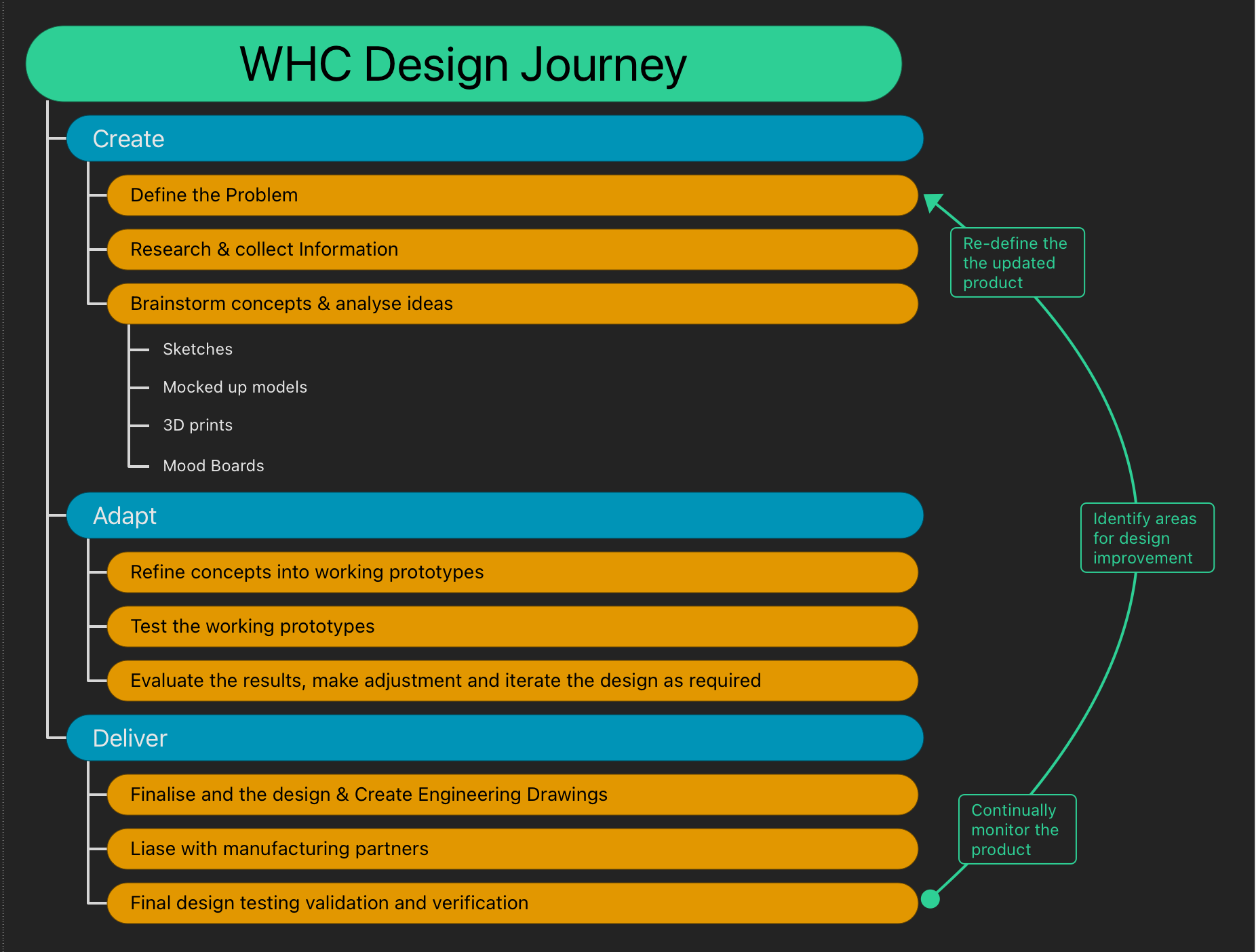 WHC Design Journey

Create

Define the Problem

Research & collect Information

Brainstorm concepts & analyse ideas

Sketches

Mocked up models

3D prints

Mood Boards

Adapt

Refine concepts into working prototypes

Test the working prototypes

Evaluate the results, make adjustment and iterate the design as required

Deliver

Finalise and the design & Create Engineering Drawings

Liase with manufacturing partners

Final design testing validation and verification

Re-define the the updated product

Identify areas for design improvement

Continually monitor the product